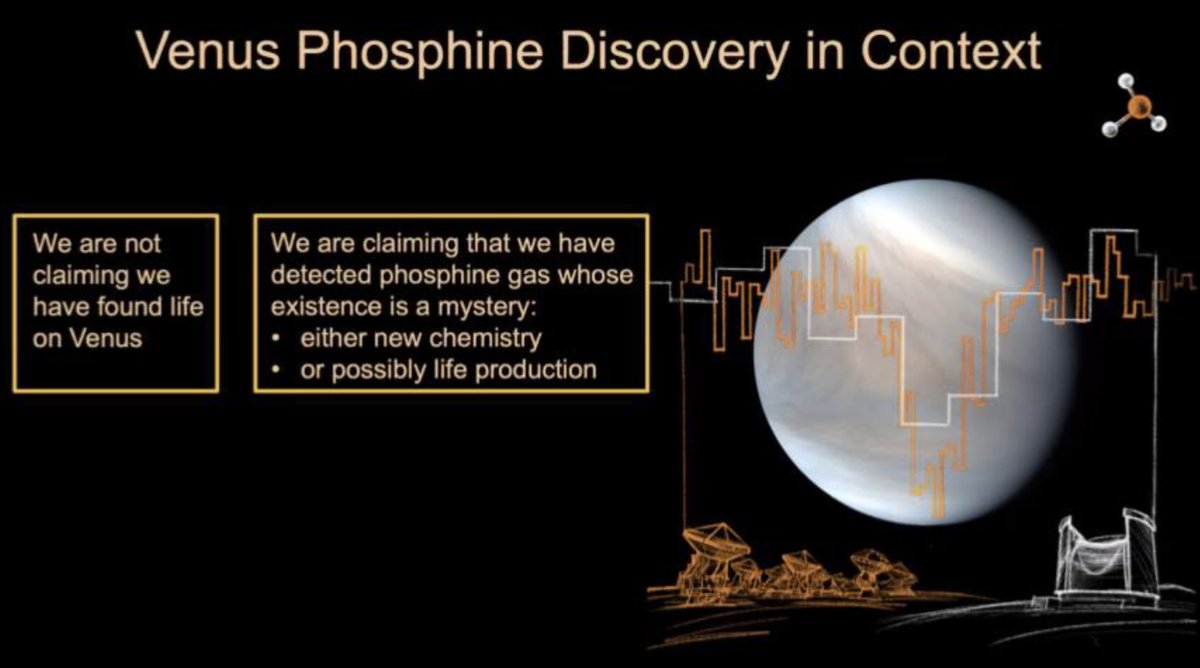 Venus Phosphine Discovery in Context

We are not claiming we have found life on Venus

We are claiming that we have detected phosphine gas whose existence is a mystery:
• either new chemistry
• or possibly life production